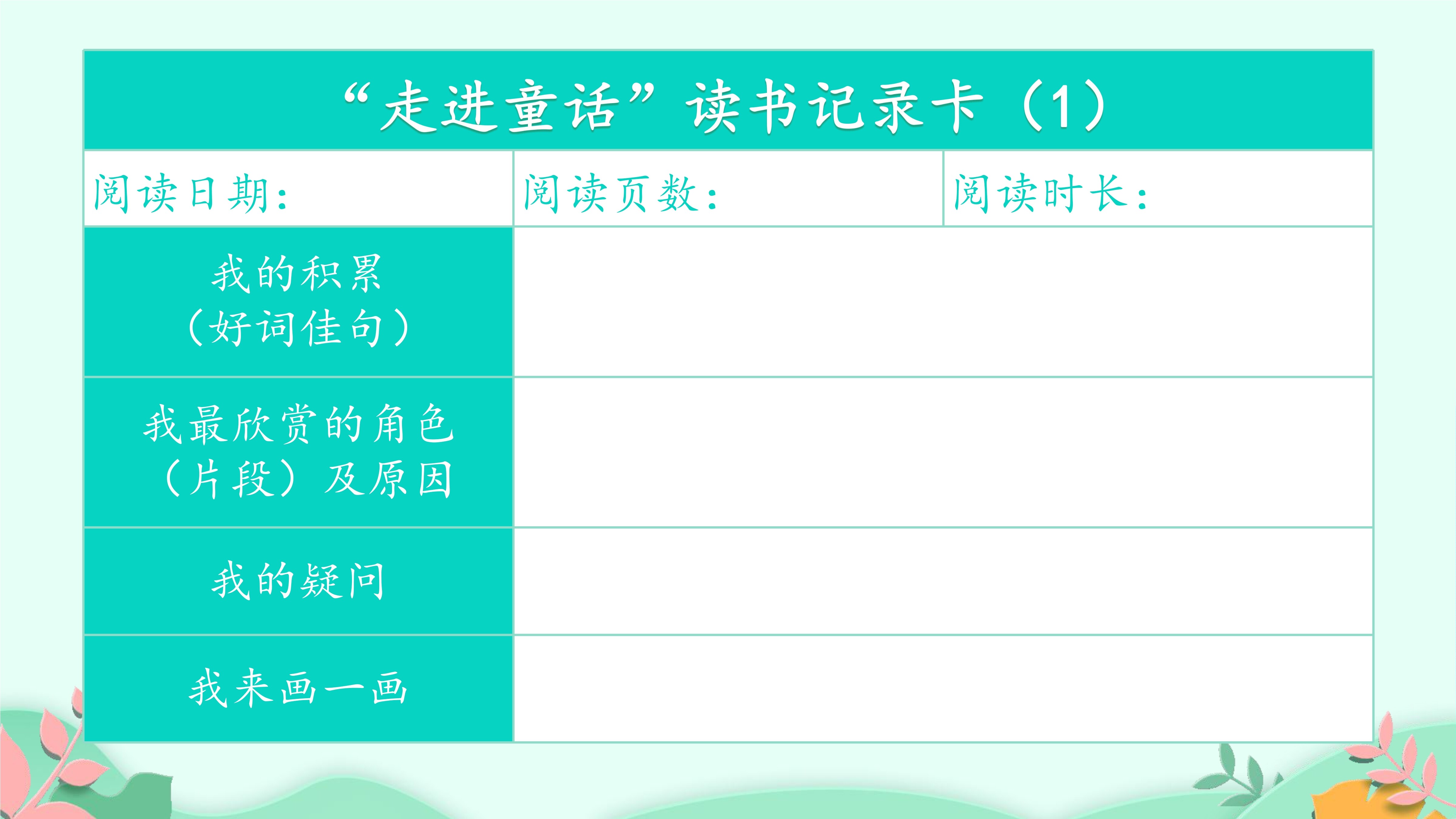 “走进童话”读书记录卡（1）

| 阅读日期： | 阅读页数： | 阅读时长： |
|---|---|---|
| 我的积累（好词佳句） | | |
| 我最欣赏的角色（片段）及原因 | | |
| 我的疑问 | | |
| 我来画一画 | | |